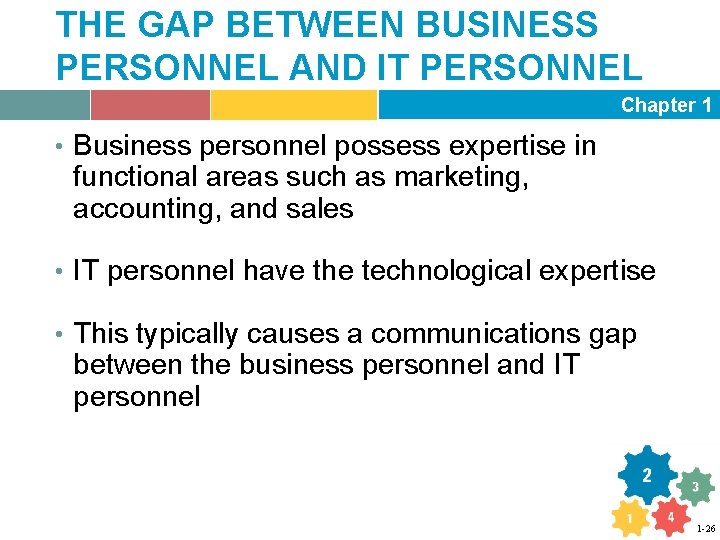 THE GAP BETWEEN BUSINESS PERSONNEL AND IT PERSONNEL

Chapter 1

• Business personnel possess expertise in functional areas such as marketing, accounting, and sales

• IT personnel have the technological expertise

• This typically causes a communications gap between the business personnel and IT personnel

2
3
1
4

1-26